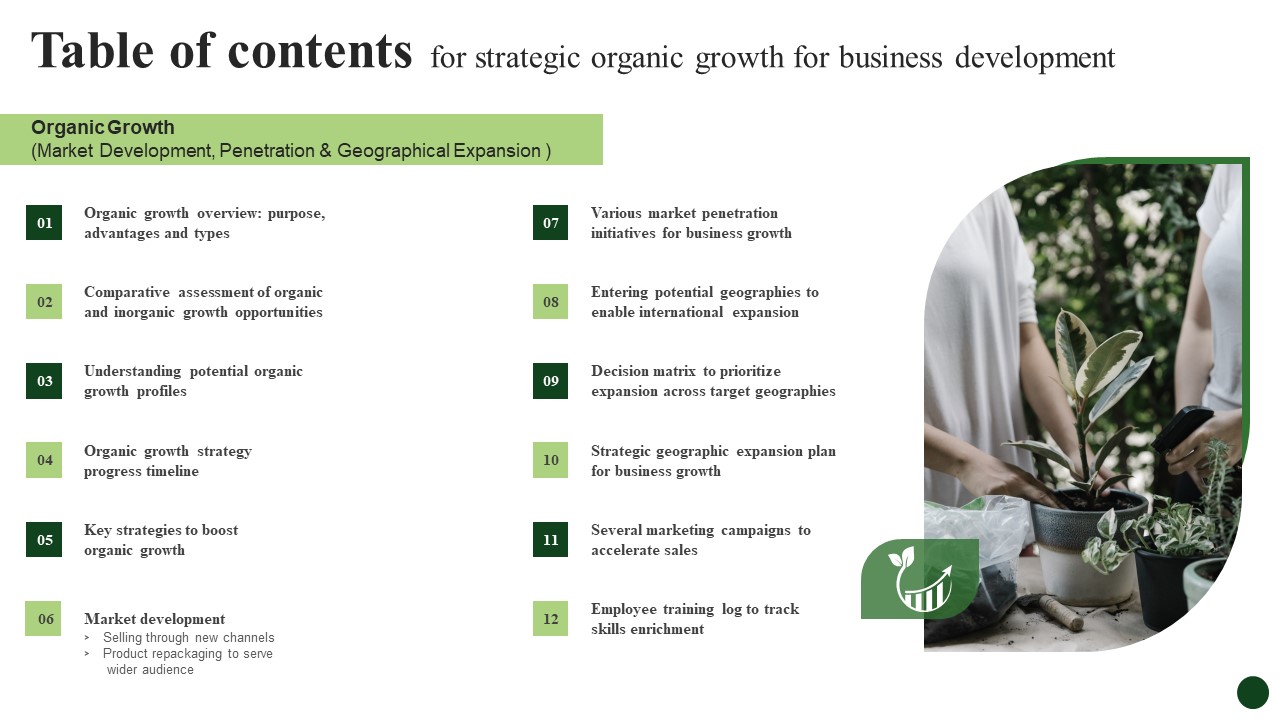 Table of contents for strategic organic growth for business development

Organic Growth
(Market Development, Penetration & Geographical Expansion )

01 Organic growth overview: purpose, advantages and types

02 Comparative assessment of organic and inorganic growth opportunities

03 Understanding potential organic growth profiles

04 Organic growth strategy progress timeline

05 Key strategies to boost organic growth

06 Market development
> Selling through new channels
> Product repackaging to serve wider audience

07 Various market penetration initiatives for business growth

08 Entering potential geographies to enable international expansion

09 Decision matrix to prioritize expansion across target geographies

10 Strategic geographic expansion plan for business growth

11 Several marketing campaigns to accelerate sales

12 Employee training log to track skills enrichment